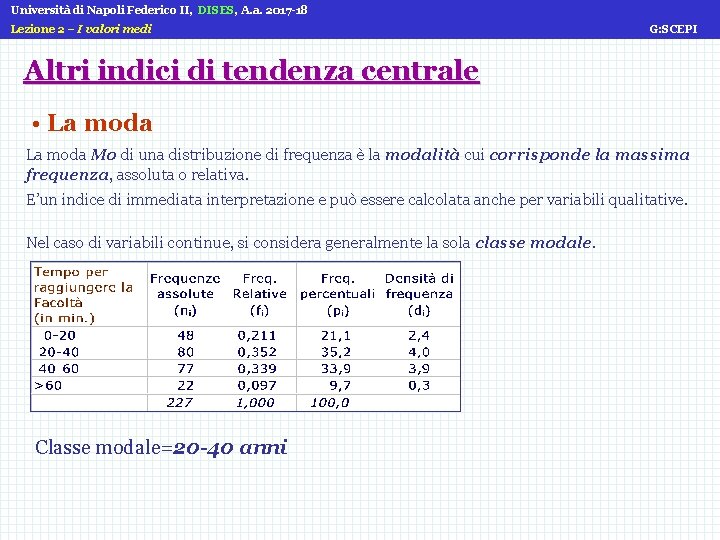 Università di Napoli Federico II, DISES, A.a. 2017-18
Lezione 2 – I valori medi
G:SCEPI

Altri indici di tendenza centrale

• La moda

La moda Mo di una distribuzione di frequenza è la modalità cui corrisponde la massima frequenza, assoluta o relativa.

E'un indice di immediata interpretazione e può essere calcolata anche per variabili qualitative.

Nel caso di variabili continue, si considera generalmente la sola classe modale.

| Tempo per raggiungere la Facoltà (in min.) | Frequenze assolute ($n_i$) | Freq. Relative ($f_i$) | Freq. percentuali ($p_i$) | Densità di frequenza ($d_i$) |
|---|---|---|---|---|
| 0-20 | 48 | 0,211 | 21,1 | 2,4 |
| 20-40 | 80 | 0,352 | 35,2 | 4,0 |
| 40 60 | 77 | 0,339 | 33,9 | 3,9 |
| >60 | 22 | 0,097 | 9,7 | 0,3 |
| | 227 | 1,000 | 100,0 | |

Classe modale=20-40 anni